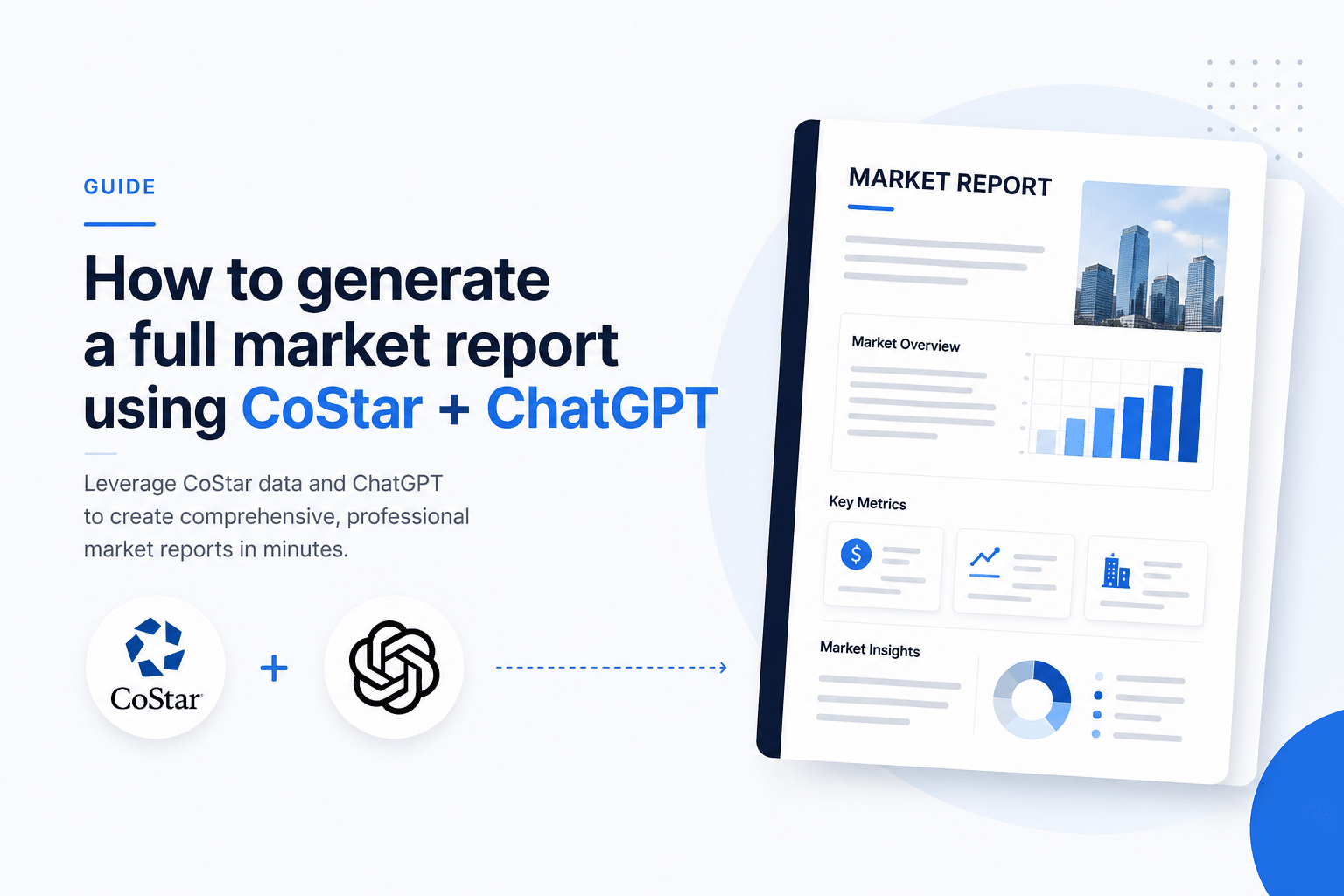 GUIDE

How to generate a full market report using CoStar + ChatGPT

Leverage CoStar data and ChatGPT to create comprehensive, professional market reports in minutes.

CoStar

+

MARKET REPORT

Market Overview

Key Metrics

$

Market Insights